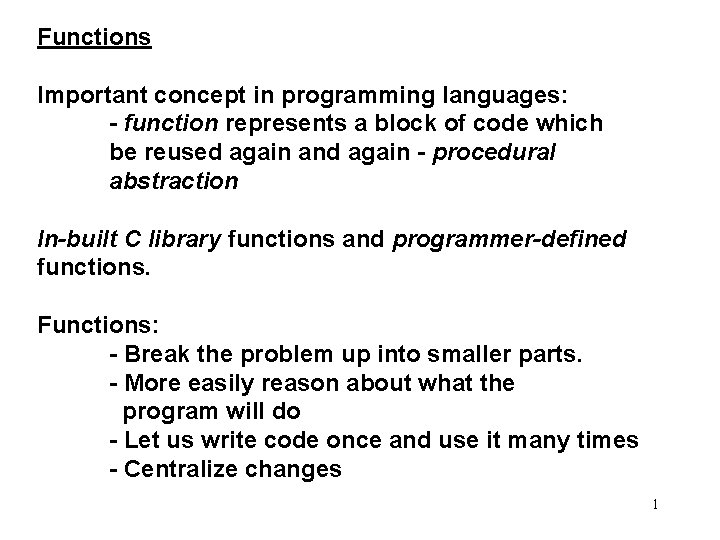 Functions

Important concept in programming languages:
- function represents a block of code which be reused again and again - procedural abstraction

In-built C library functions and programmer-defined functions.

Functions:
- Break the problem up into smaller parts.
- More easily reason about what the program will do
- Let us write code once and use it many times
- Centralize changes

1